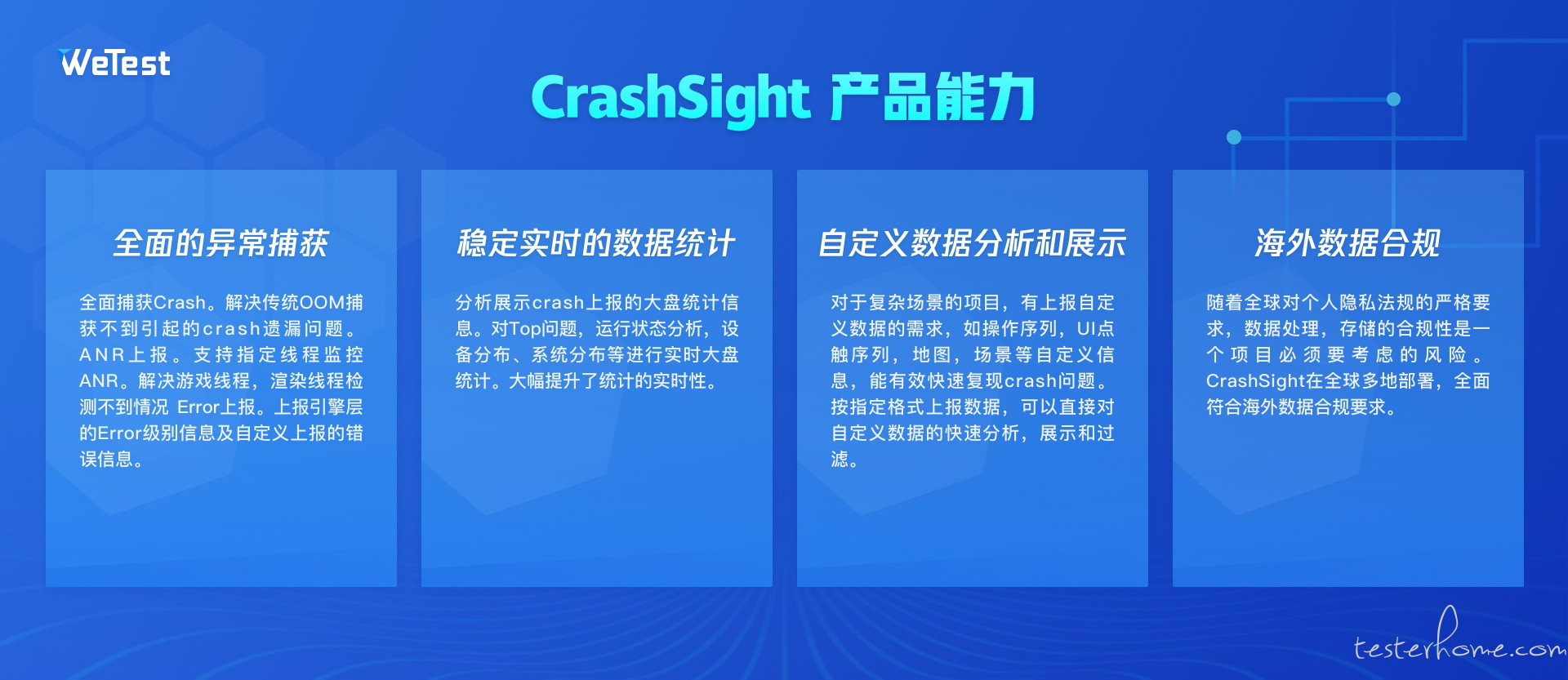 WeTest

CrashSight 产品能力

全面的异常捕获

全面捕获Crash。解决传统OOM捕获不到引起的crash遗漏问题。ANR上报。支持指定线程监控ANR。解决游戏线程，渲染线程检测不到情况 Error上报。上报引擎层的Error级别信息及自定义上报的错误信息。

稳定实时的数据统计

分析展示crash上报的大盘统计信息。对Top问题，运行状态分析，设备分布、系统分布等进行实时大盘统计。大幅提升了统计的实时性。

自定义数据分析和展示

对于复杂场景的项目，有上报自定义数据的需求，如操作序列，UI点触序列，地图，场景等自定义信息，能有效快速复现crash问题。按指定格式上报数据，可以直接对自定义数据的快速分析，展示和过滤。

海外数据合规

随着全球对个人隐私法规的严格要求，数据处理，存储的合规性是一个项目必须要考虑的风险。CrashSight在全球多地部署，全面符合海外数据合规要求。

testerhome.com